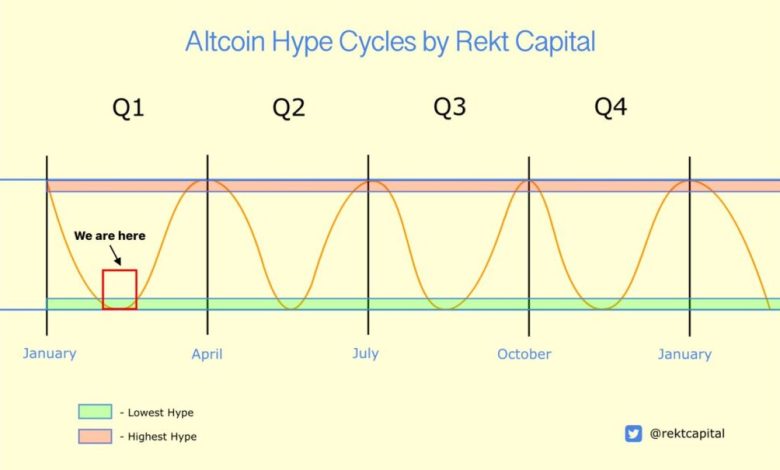 Altcoin Hype Cycles by Rekt Capital

Q1 Q2 Q3 Q4

We are here

January April July October January

- Lowest Hype
- Highest Hype

@rektcapital